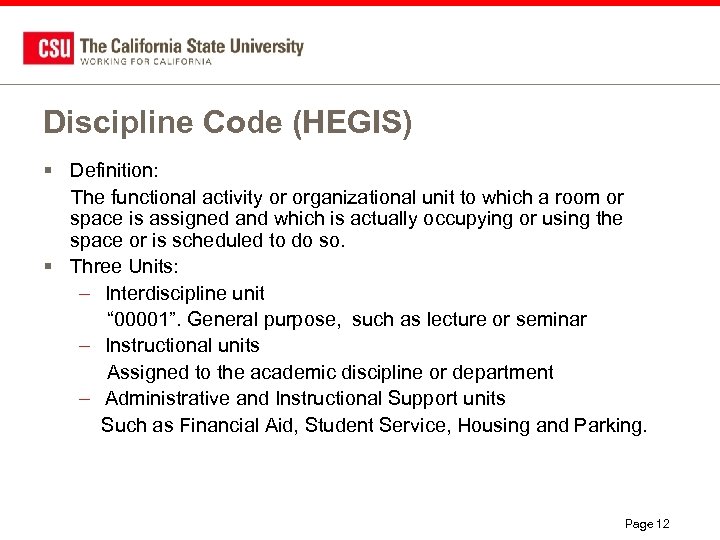 CSU The California State University
WORKING FOR CALIFORNIA

Discipline Code (HEGIS)

▪ Definition:

The functional activity or organizational unit to which a room or space is assigned and which is actually occupying or using the space or is scheduled to do so.

▪ Three Units:

– Interdiscipline unit

"00001". General purpose, such as lecture or seminar

– Instructional units

Assigned to the academic discipline or department

– Administrative and Instructional Support units

Such as Financial Aid, Student Service, Housing and Parking.

Page 12